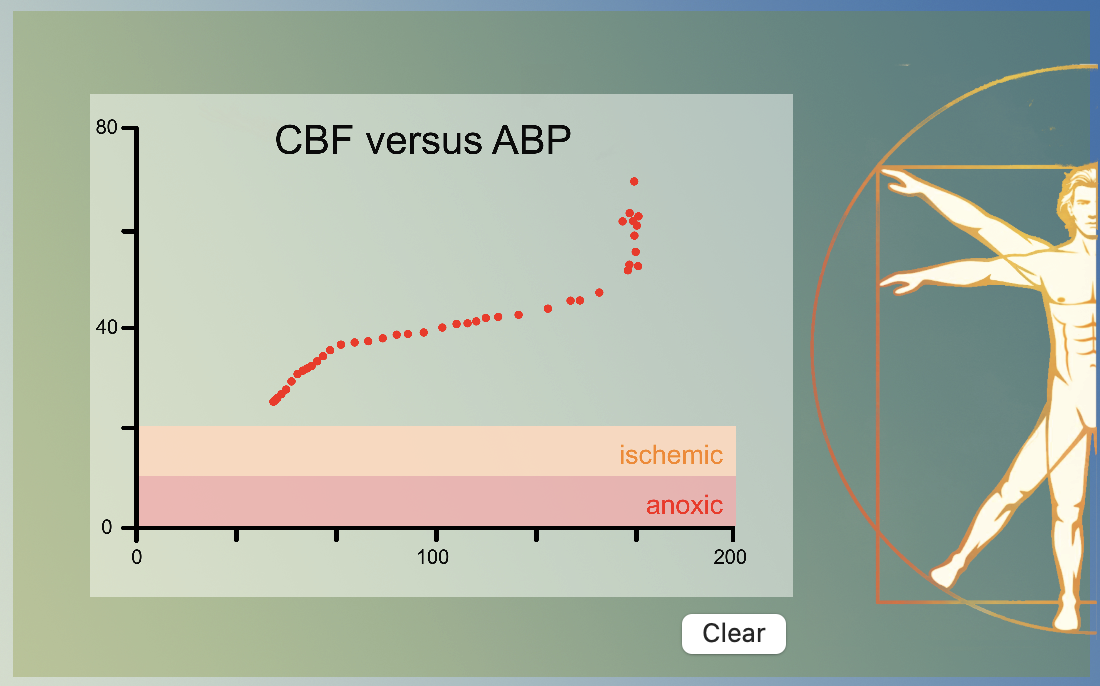 CBF versus ABP

80

40

0

ischemic

anoxic

0

100

200

Clear